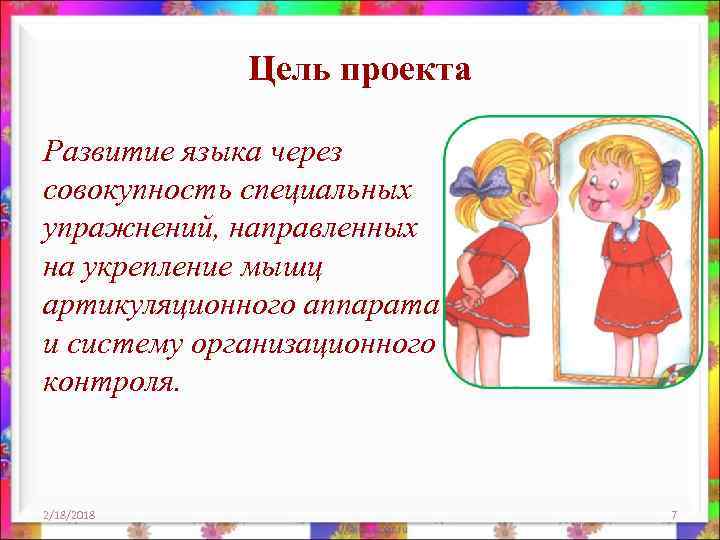 Цель проекта

Развитие языка через совокупность специальных упражнений, направленных на укрепление мышц артикуляционного аппарата и систему организационного контроля.

2/18/2018

7